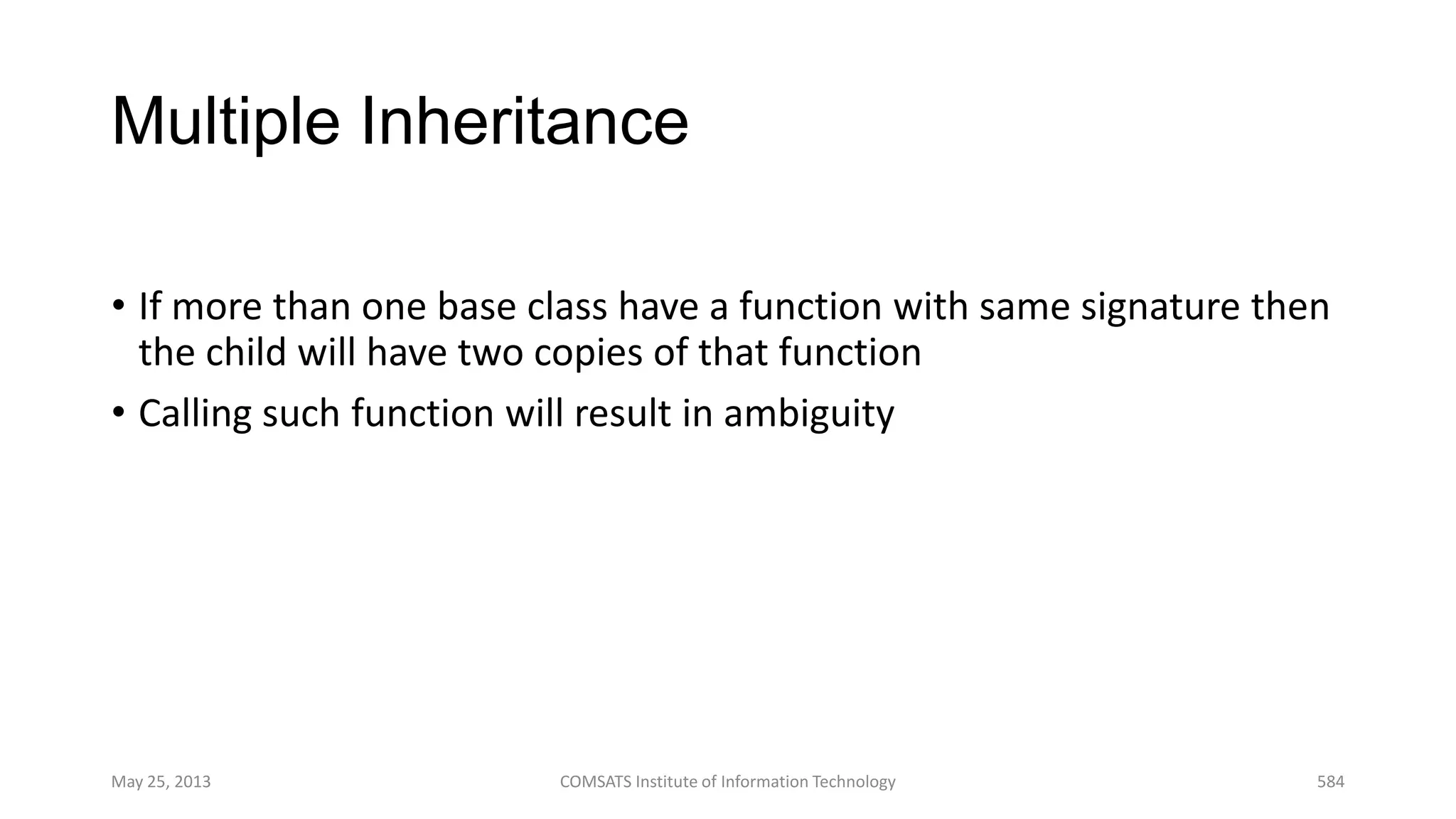 Multiple Inheritance

• If more than one base class have a function with same signature then the child will have two copies of that function

• Calling such function will result in ambiguity

May 25, 2013

COMSATS Institute of Information Technology

584